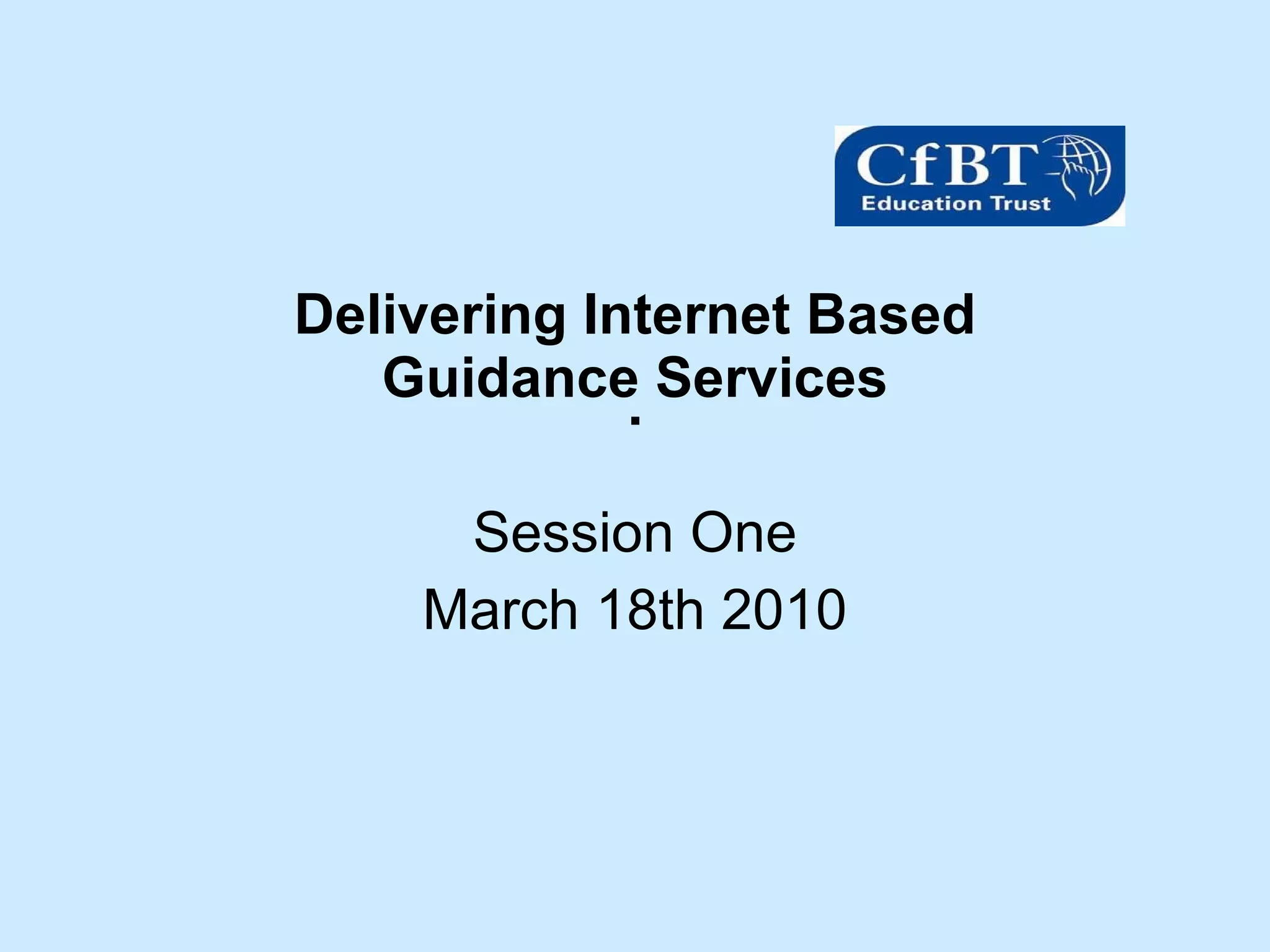 CfBT
Education Trust

Delivering Internet Based Guidance Services
.

Session One

March 18th 2010